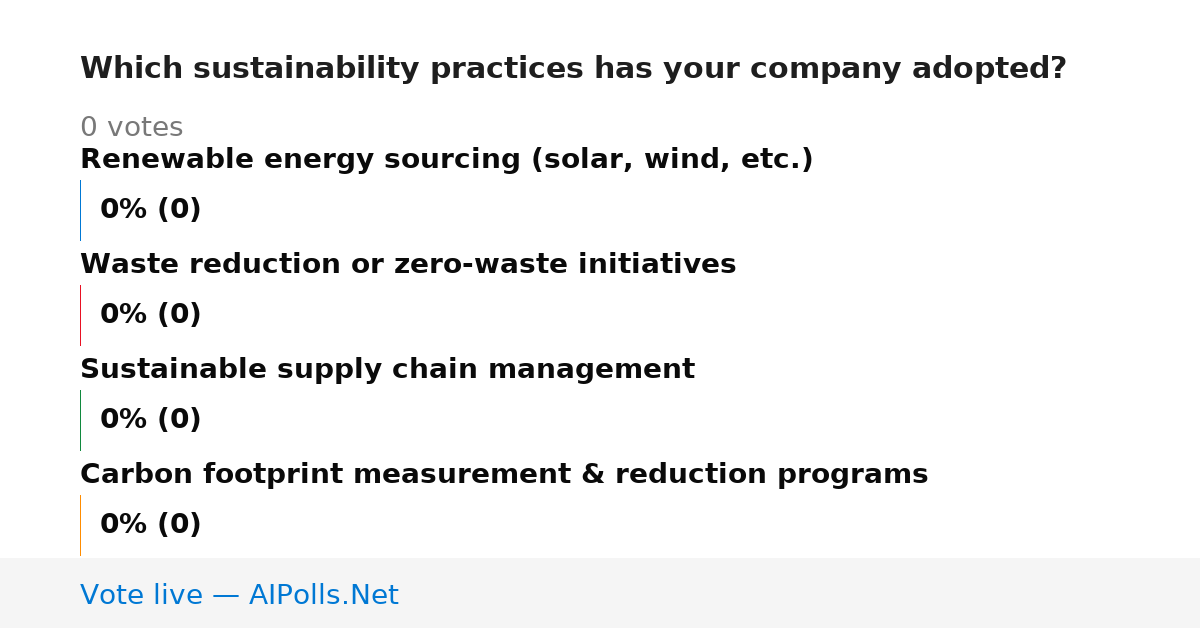 Which sustainability practices has your company adopted?

0 votes

Renewable energy sourcing (solar, wind, etc.)

0% (0)

Waste reduction or zero-waste initiatives

0% (0)

Sustainable supply chain management

0% (0)

Carbon footprint measurement & reduction programs

0% (0)

Vote live — AIPolls.Net